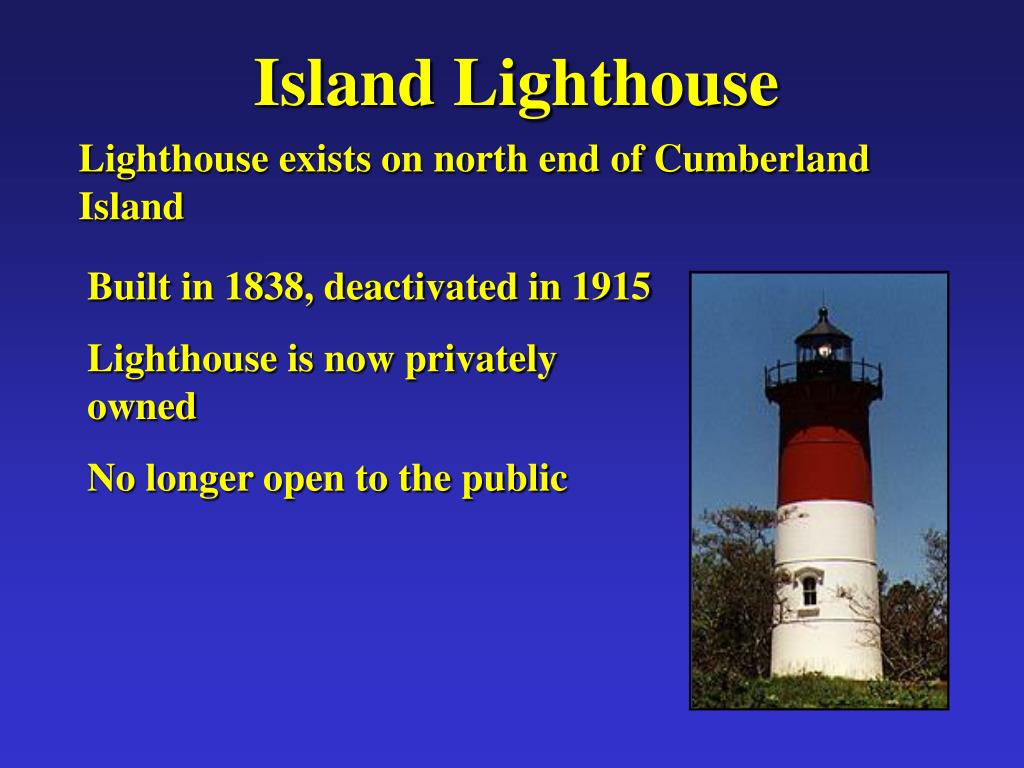 Island Lighthouse

Lighthouse exists on north end of Cumberland Island

Built in 1838, deactivated in 1915

Lighthouse is now privately owned

No longer open to the public